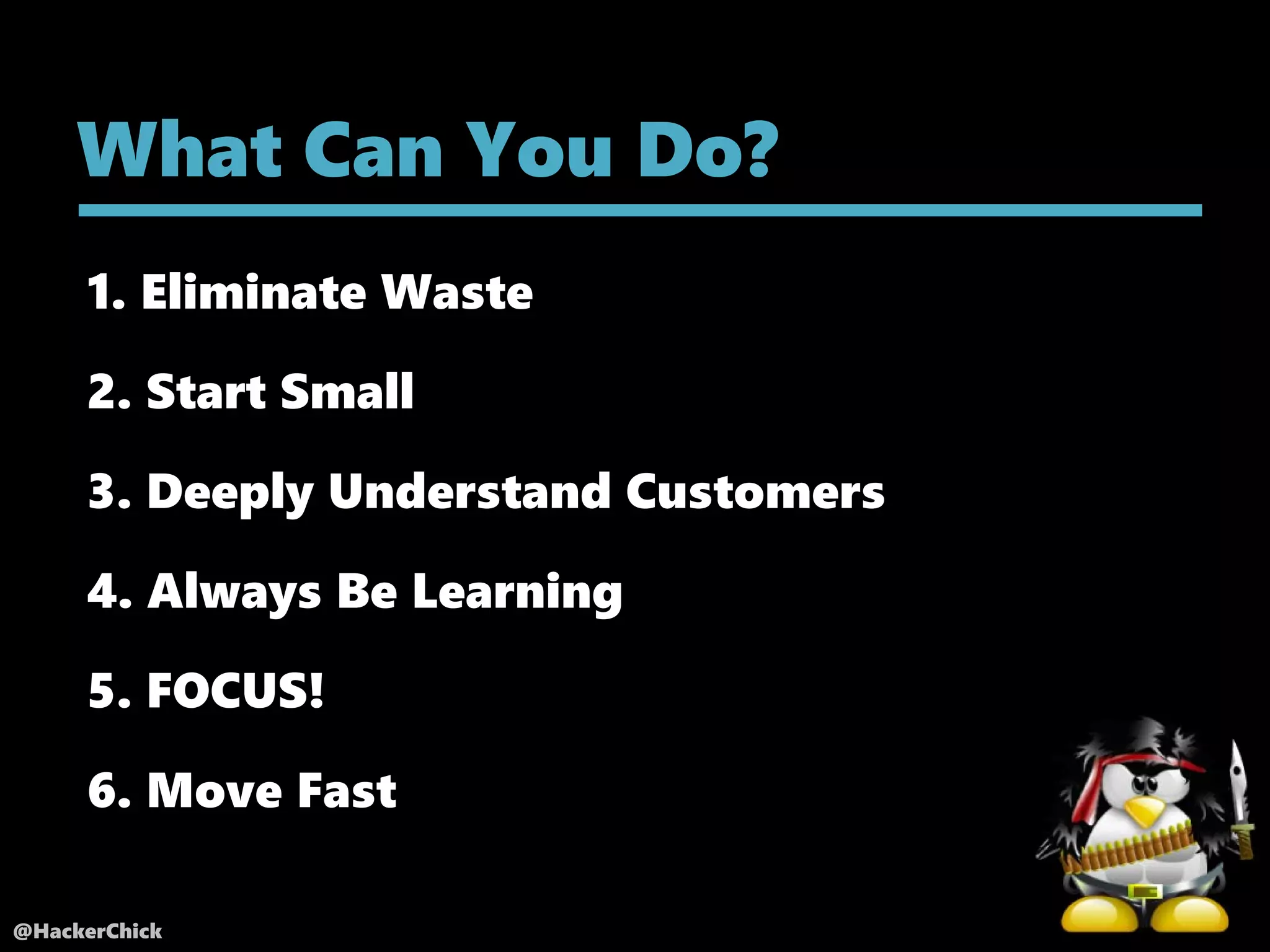 What Can You Do?

1. Eliminate Waste

2. Start Small

3. Deeply Understand Customers

4. Always Be Learning

5. FOCUS!

6. Move Fast

@HackerChick